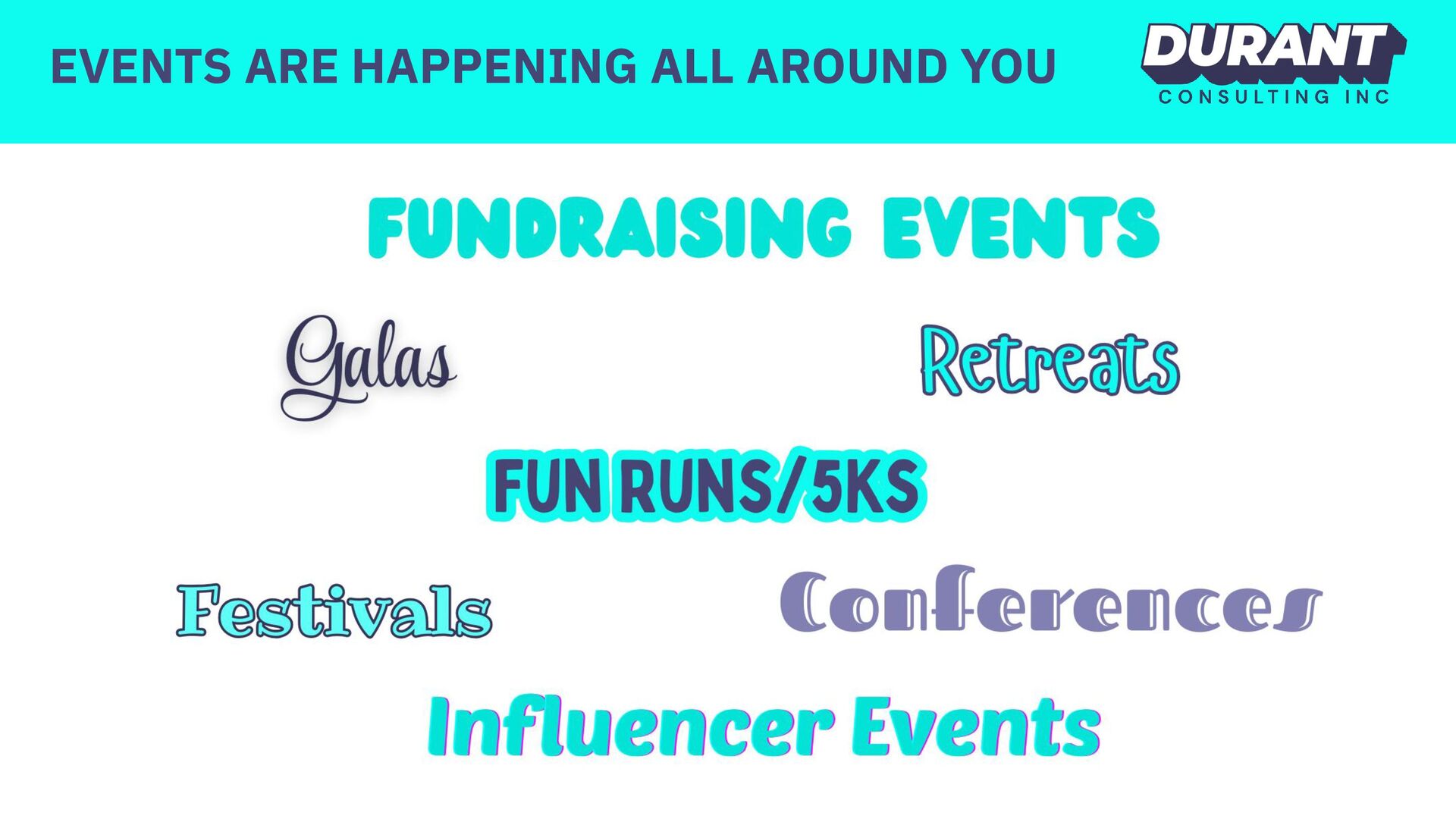 EVENTS ARE HAPPENING ALL AROUND YOU

DURANT
CONSULTING INC

FUNDRAISING EVENTS

Galas

Retreats

FUN RUNS/5KS

Festivals

Conferences

Influencer Events